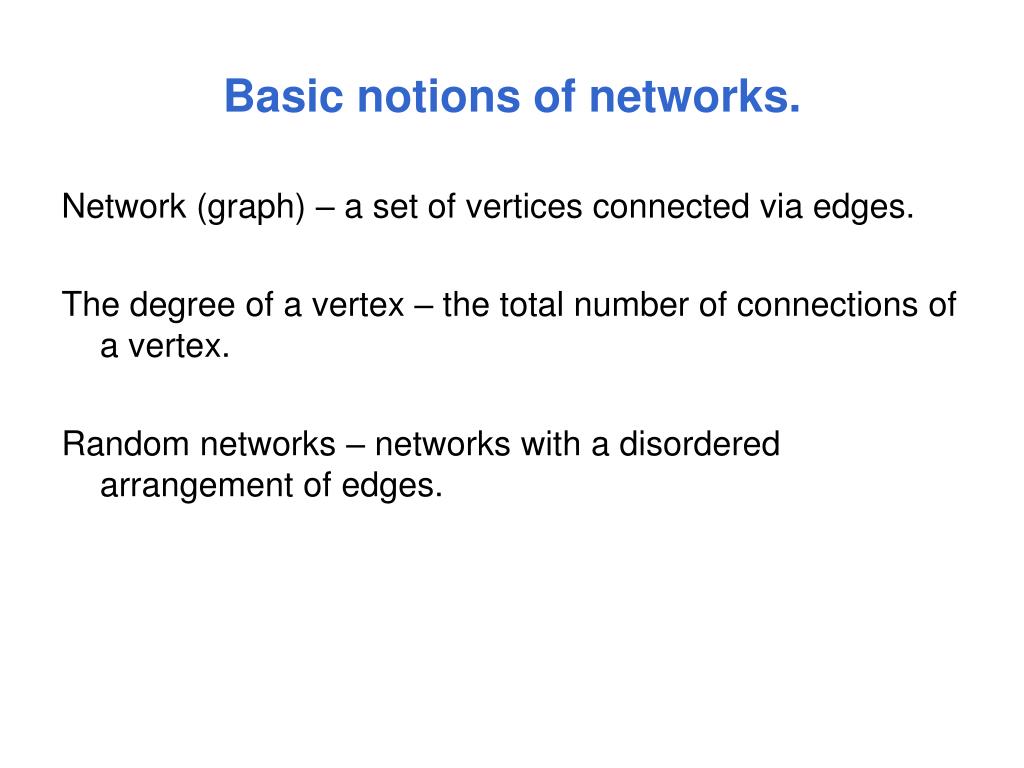 Basic notions of networks.

Network (graph) – a set of vertices connected via edges.

The degree of a vertex – the total number of connections of a vertex.

Random networks – networks with a disordered arrangement of edges.